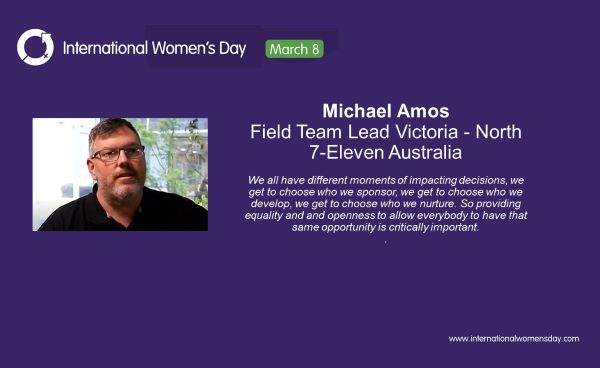 International Women's Day March 8

Michael Amos
Field Team Lead Victoria - North
7-Eleven Australia

We all have different moments of impacting decisions, we get to choose who we sponsor, we get to choose who we develop, we get to choose who we nurture. So providing equality and and openness to allow everybody to have that same opportunity is critically important.

www.internationalwomensday.com